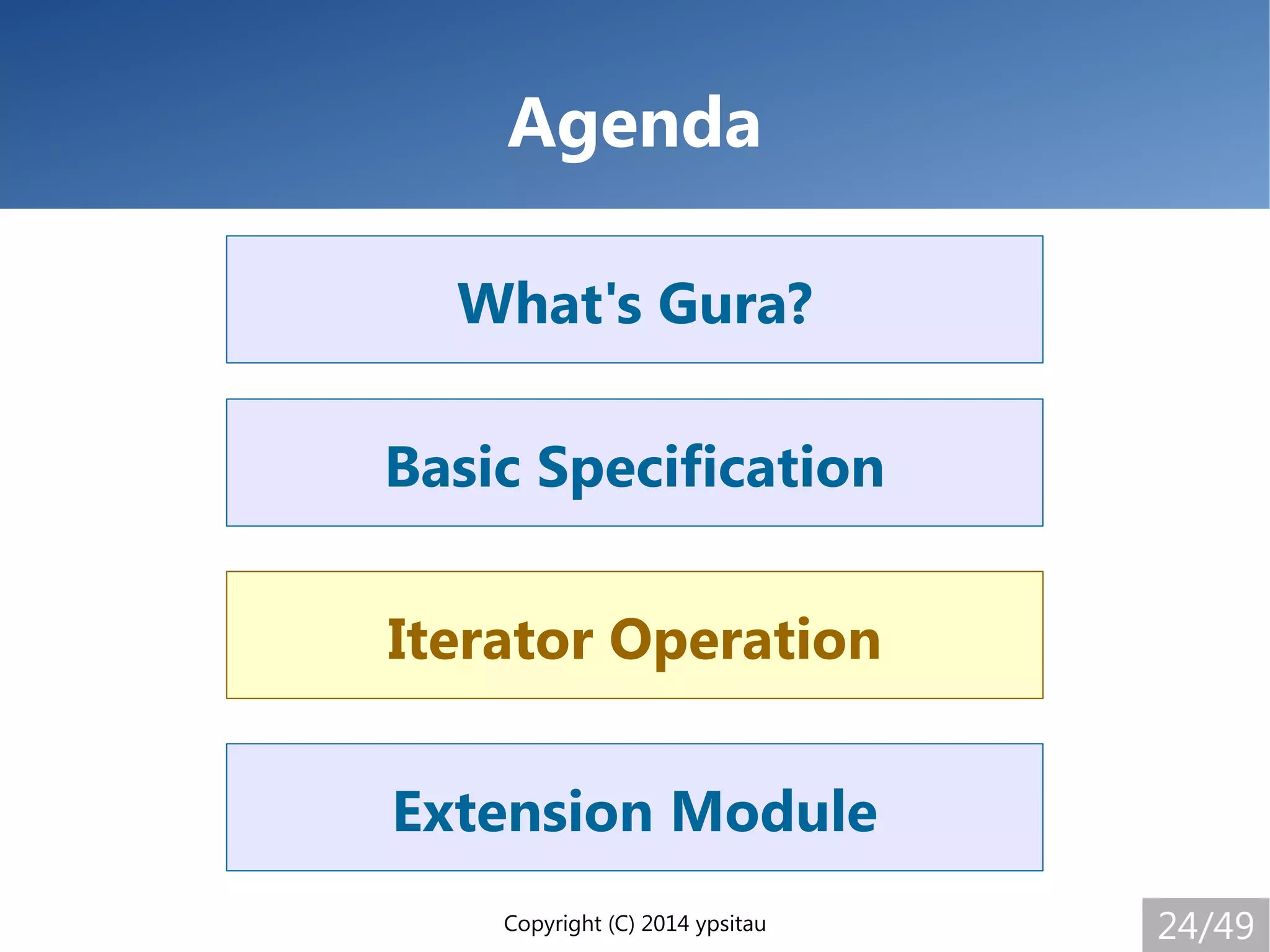 Agenda

What's Gura?

Basic Specification

Iterator Operation

Extension Module

Copyright (C) 2014 ypsitau

24/49